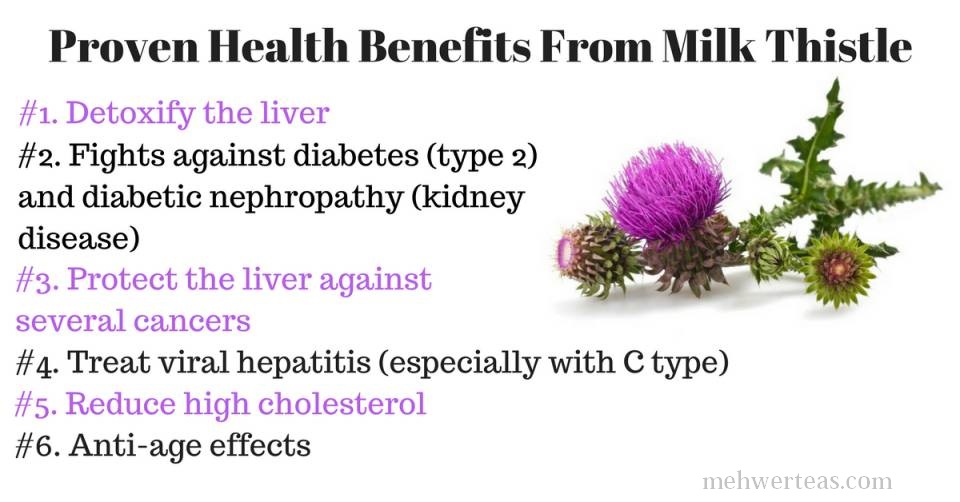 Proven Health Benefits From Milk Thistle

#1. Detoxify the liver
#2. Fights against diabetes (type 2) and diabetic nephropathy (kidney disease)
#3. Protect the liver against several cancers
#4. Treat viral hepatitis (especially with C type)
#5. Reduce high cholesterol
#6. Anti-age effects

mehwerteas.com